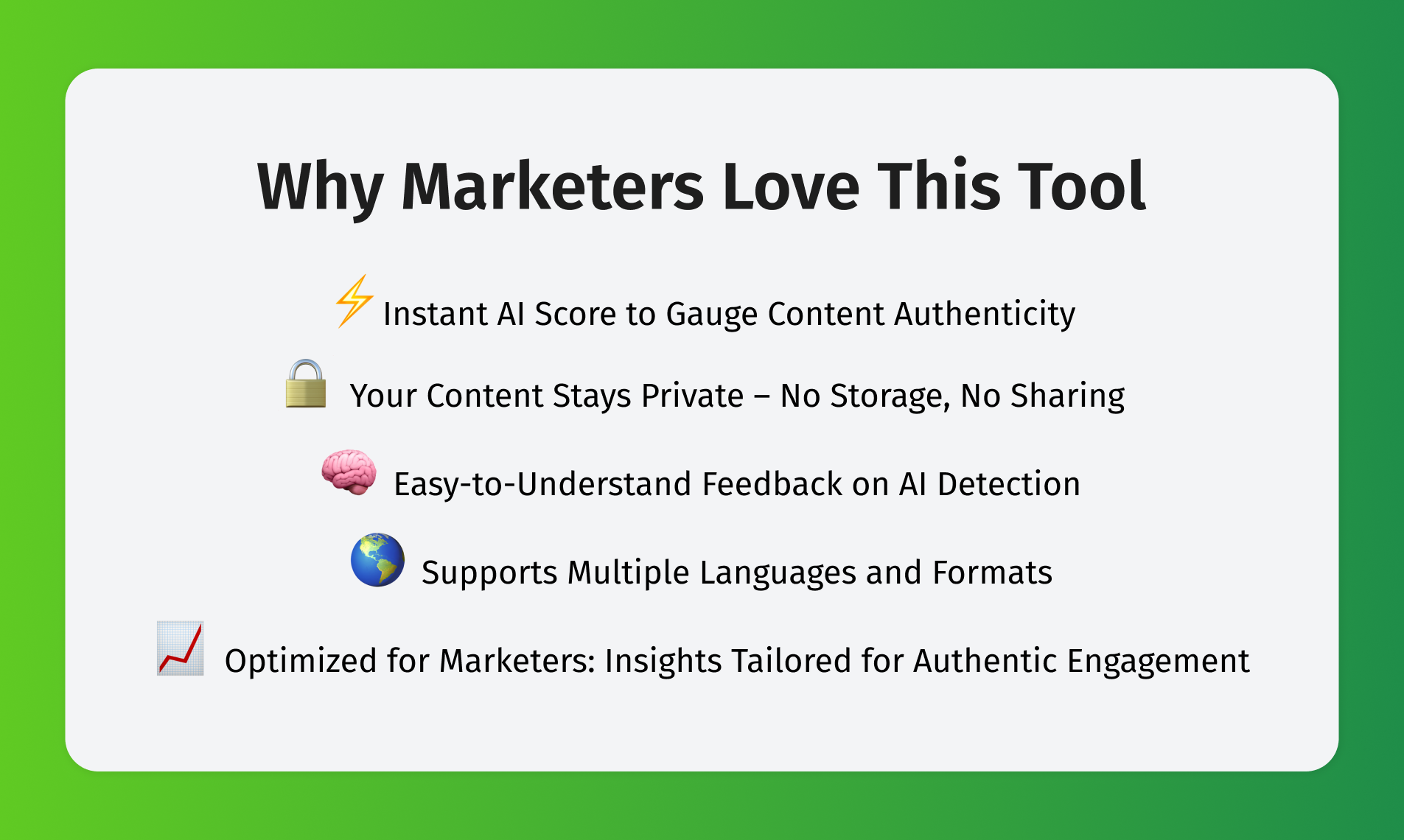 Why Marketers Love This Tool

⚡ Instant AI Score to Gauge Content Authenticity

🔒 Your Content Stays Private – No Storage, No Sharing

🧠 Easy-to-Understand Feedback on AI Detection

🌎 Supports Multiple Languages and Formats

📈 Optimized for Marketers: Insights Tailored for Authentic Engagement